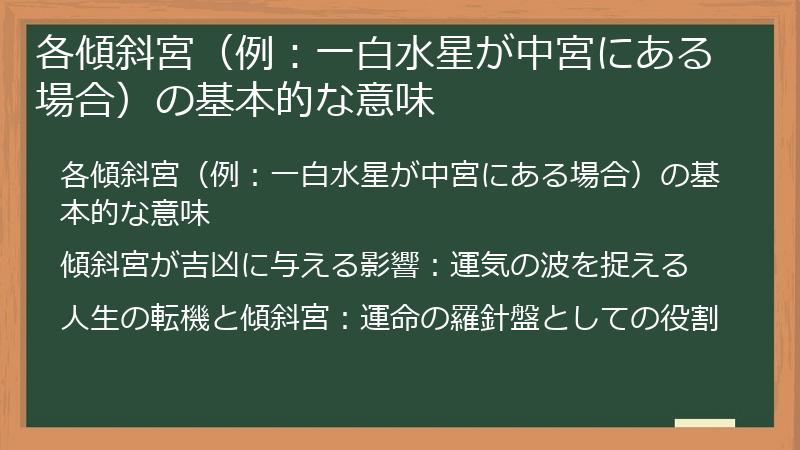 各傾斜宮（例：一白水星が中宮にある場合）の基本的な意味

各傾斜宮（例：一白水星が中宮にある場合）の基本的な意味

傾斜宮が吉凶に与える影響：運気の波を捉える

人生の転機と傾斜宮：運命の羅針盤としての役割